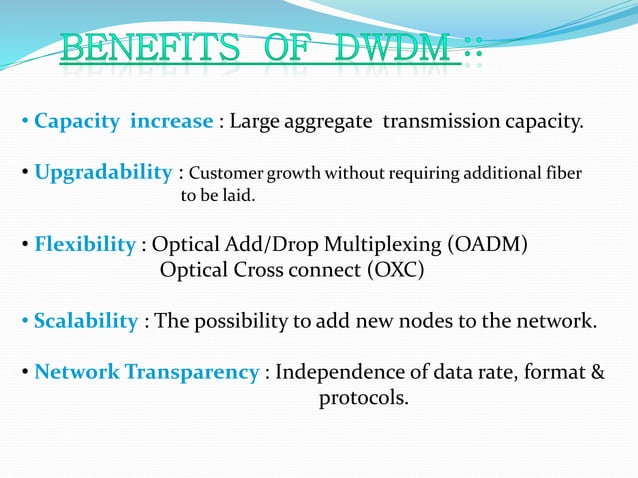 BENEFITS OF DWDM ::

• Capacity increase : Large aggregate transmission capacity.

• Upgradability : Customer growth without requiring additional fiber to be laid.

• Flexibility : Optical Add/Drop Multiplexing (OADM)
Optical Cross connect (OXC)

• Scalability : The possibility to add new nodes to the network.

• Network Transparency : Independence of data rate, format & protocols.